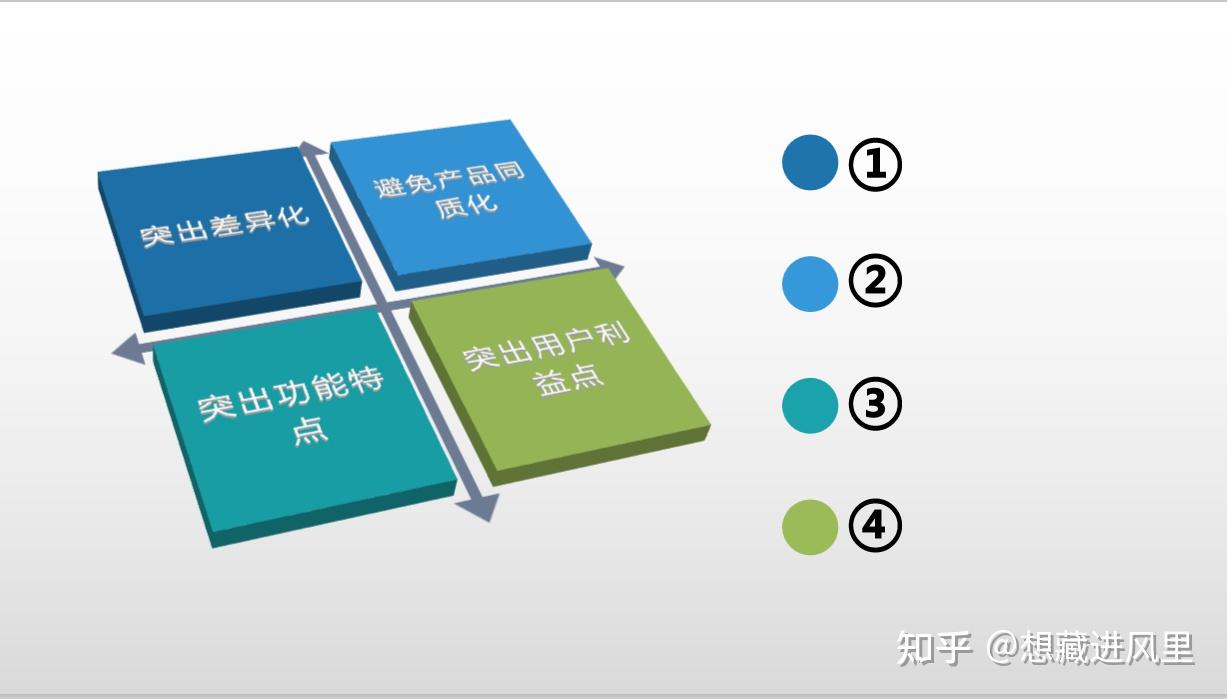 突出差异化

避免产品同质化

突出功能特点

突出用户利益点

①

②

③

④

知乎 @想藏进风里